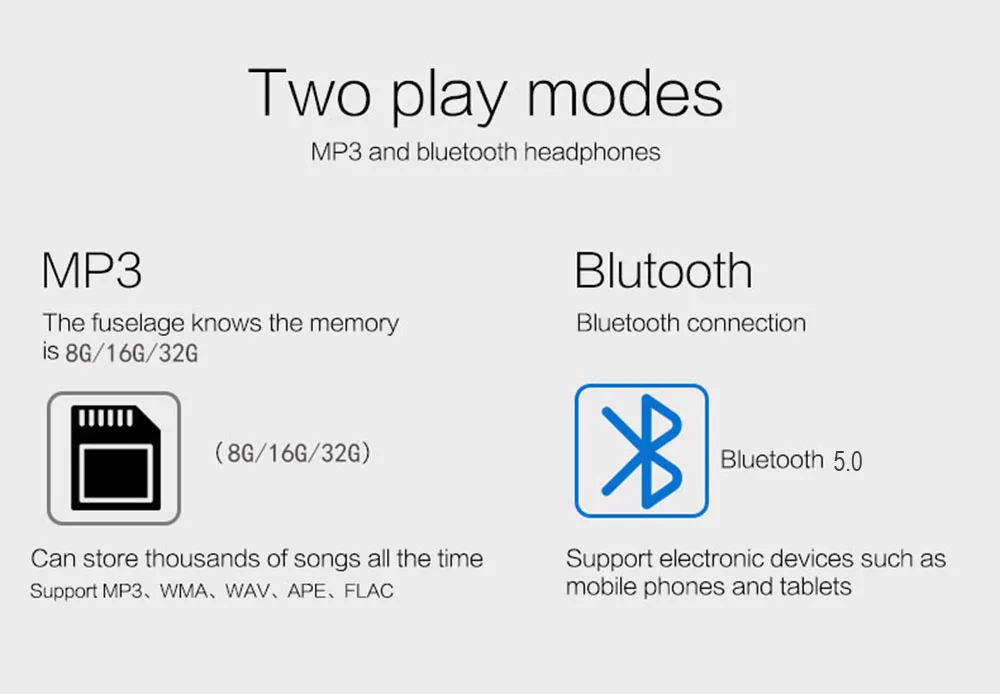 Two play modes

MP3 and bluetooth headphones

MP3

The fuselage knows the memory is 8G/16G/32G

（8G/16G/32G）

Can store thousands of songs all the time

Support MP3、WMA、WAV、APE、FLAC

Blutooth

Bluetooth connection

Bluetooth 5.0

Support electronic devices such as mobile phones and tablets